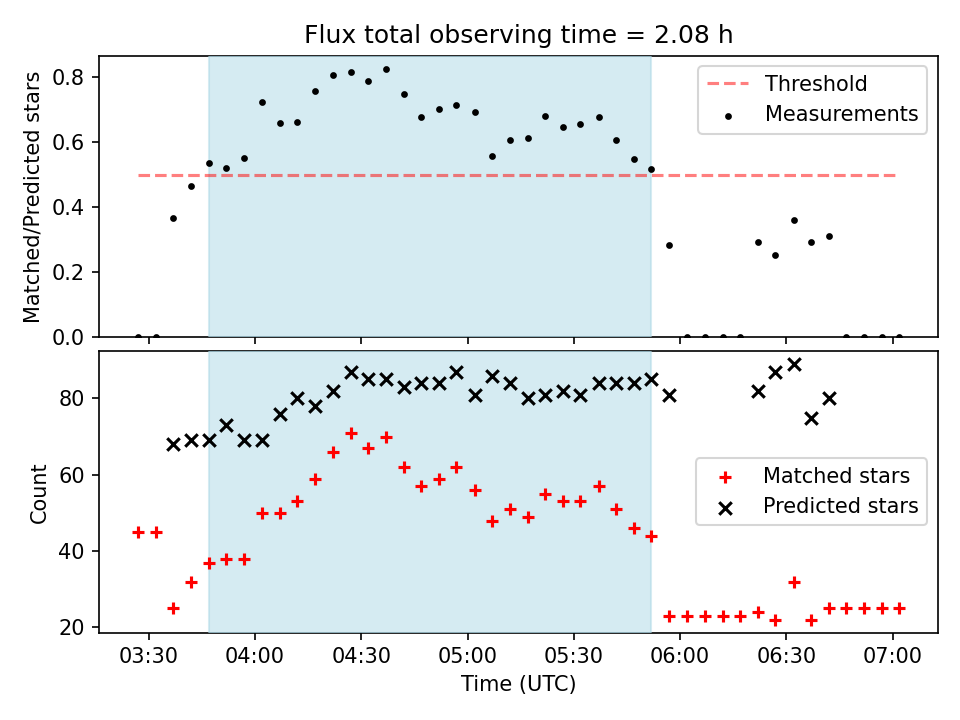 Flux total observing time = 2.08 h

Matched/Predicted stars

0.8
0.6
0.4
0.2
0.0

Threshold
Measurements

Count

80
60
40
20

Matched stars
Predicted stars

03:30 04:00 04:30 05:00 05:30 06:00 06:30 07:00

Time (UTC)